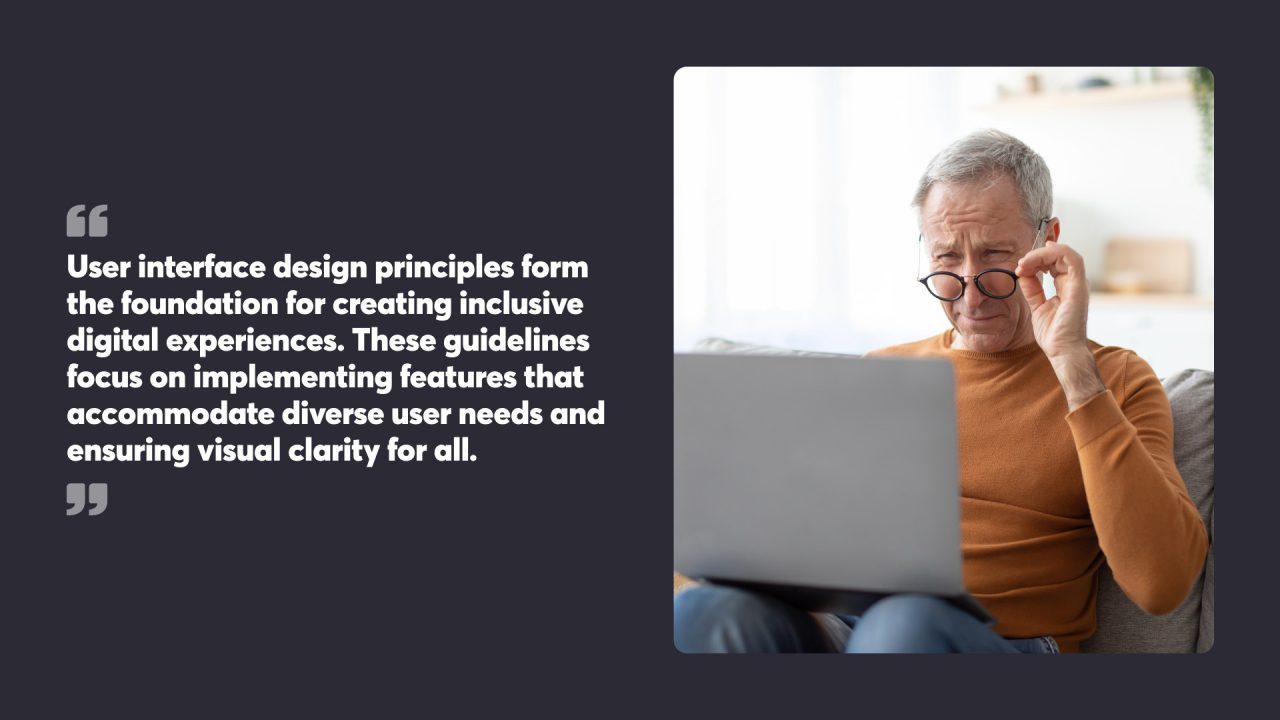 “
User interface design principles form the foundation for creating inclusive digital experiences. These guidelines focus on implementing features that accommodate diverse user needs and ensuring visual clarity for all.
”